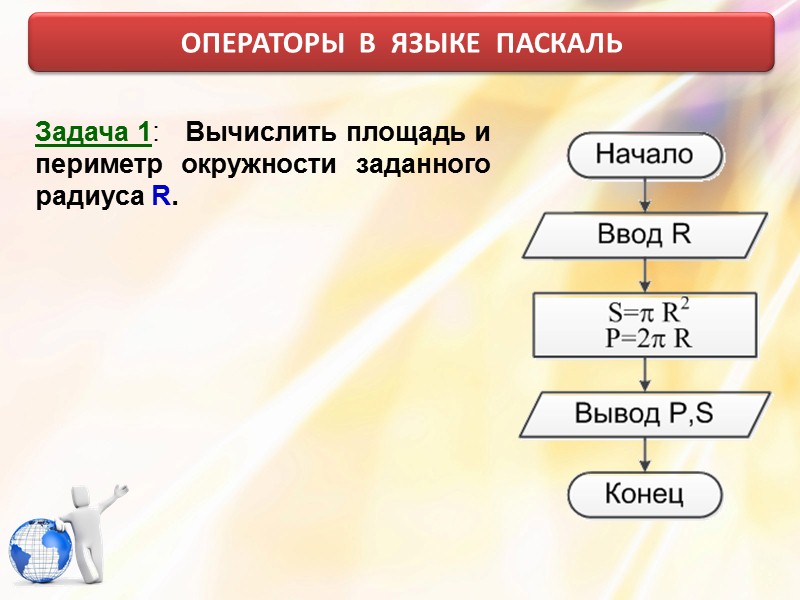 ОПЕРАТОРЫ В ЯЗЫКЕ ПАСКАЛЬ

Задача 1: Вычислить площадь и периметр окружности заданного радиуса R.

Начало

Ввод R

$S=\pi R^2$
$P=2\pi R$

Вывод P,S

Конец